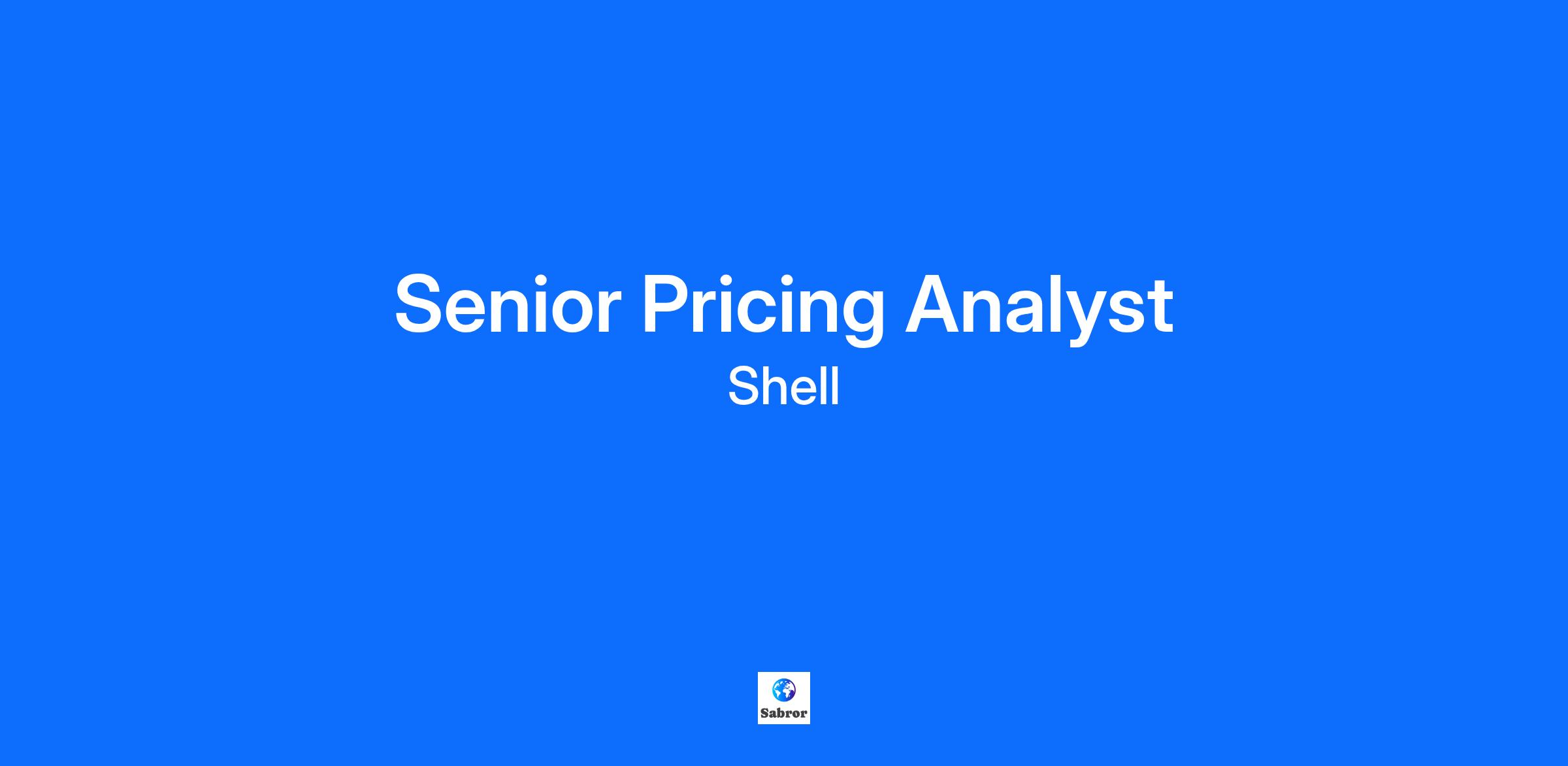 Senior Pricing Analyst

Shell

Sabror